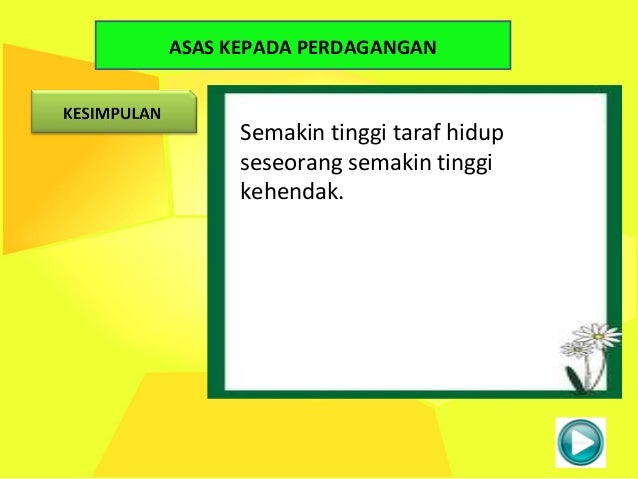 ASAS KEPADA PERDAGANGAN

KESIMPULAN

Semakin tinggi taraf hidup seseorang semakin tinggi kehendak.